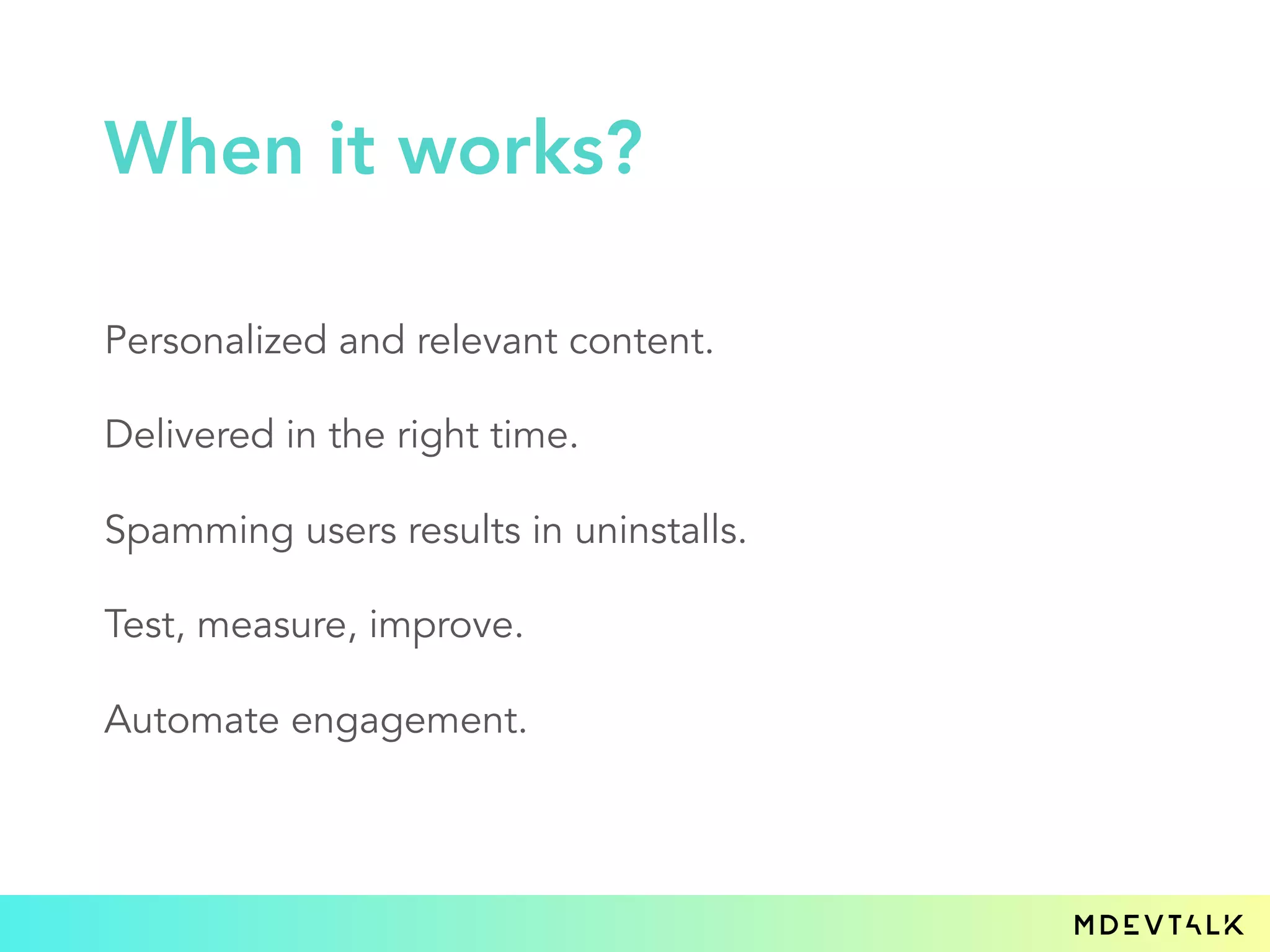 When it works?

Personalized and relevant content.

Delivered in the right time.

Spamming users results in uninstalls.

Test, measure, improve.

Automate engagement.

MDEVTALK